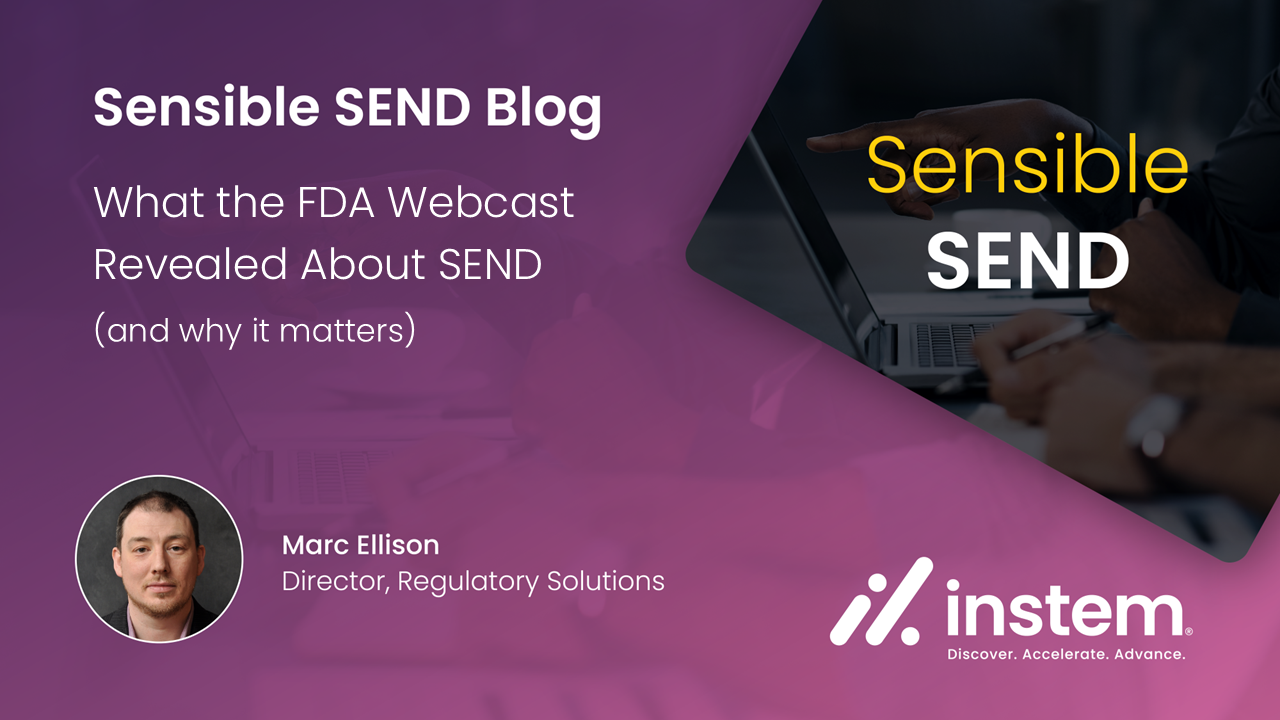 Sensible SEND Blog

What the FDA Webcast Revealed About SEND

(and why it matters)

Sensible SEND

Marc Ellison
Director, Regulatory Solutions

instem®
Discover. Accelerate. Advance.